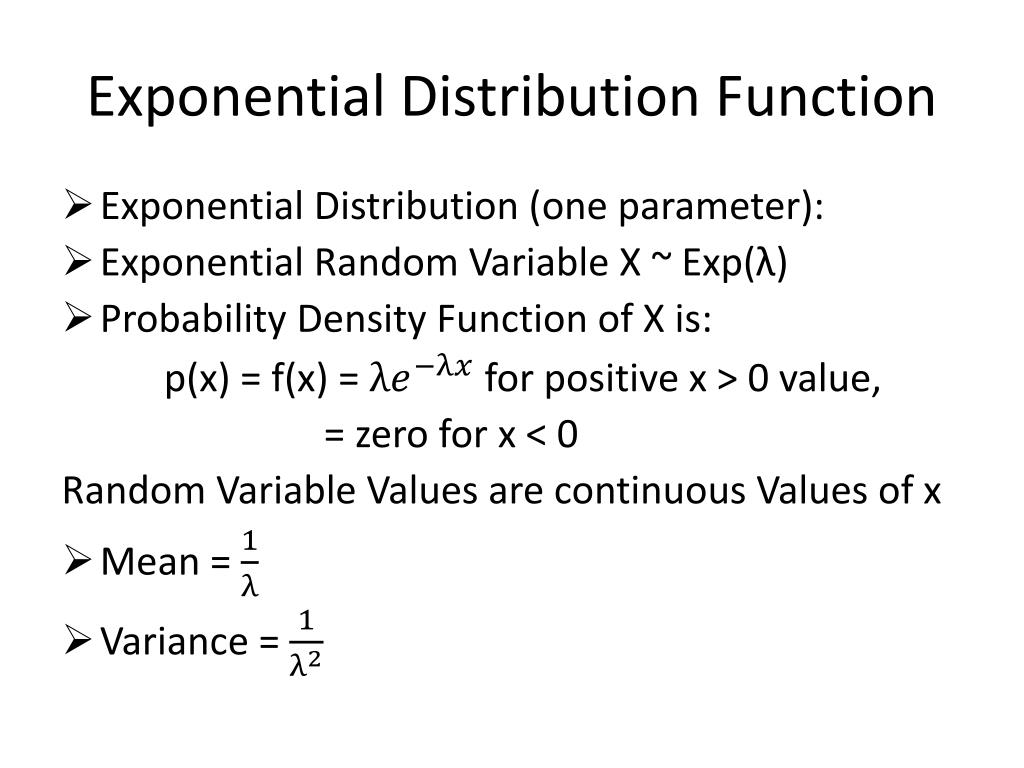 Exponential Distribution Function

➢ Exponential Distribution (one parameter):

➢ Exponential Random Variable X ~ Exp(λ)

➢ Probability Density Function of X is:

p(x) = f(x) = $\lambda e^{-\lambda x}$ for positive x > 0 value,

= zero for x < 0

Random Variable Values are continuous Values of x

➢ Mean = $\frac{1}{\lambda}$

➢ Variance = $\frac{1}{\lambda^2}$